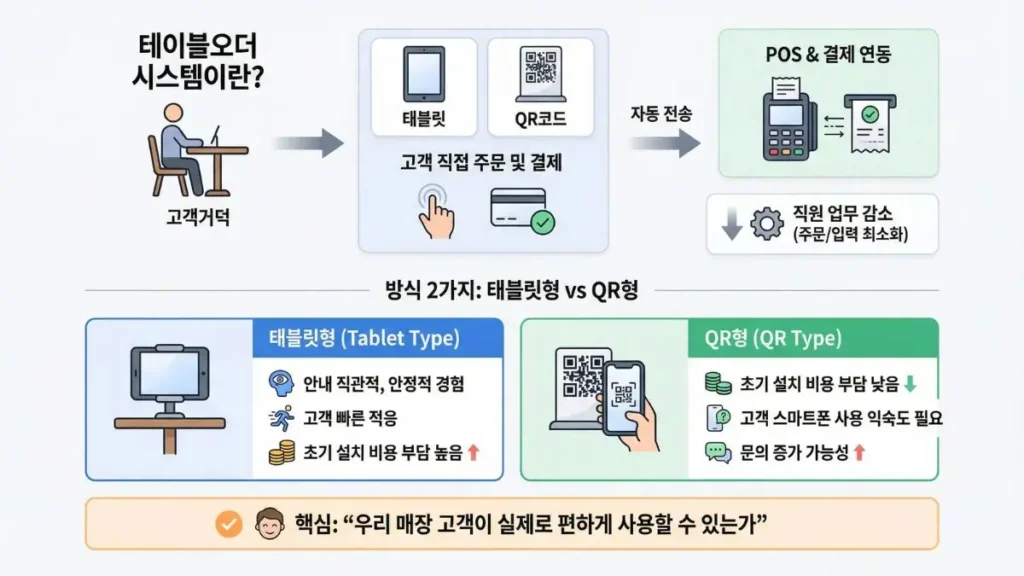 테이블오더 시스템이란?

고객거덕

태블릿

QR코드

고객 직접 주문 및 결제

자동 전송

POS & 결제 연동

직원 업무 감소 (주문/입력 최소화)

방식 2가지: 태블릿형 vs QR형

태블릿형 (Tablet Type)

안내 직관적, 안정적 경험

고객 빠른 적응

초기 설치 비용 부담 높음

QR형 (QR Type)

초기 설치 비용 부담 낮음

고객 스마트폰 사용 익숙도 필요

문의 증가 가능성

핵심: “우리 매장 고객이 실제로 편하게 사용할 수 있는가”